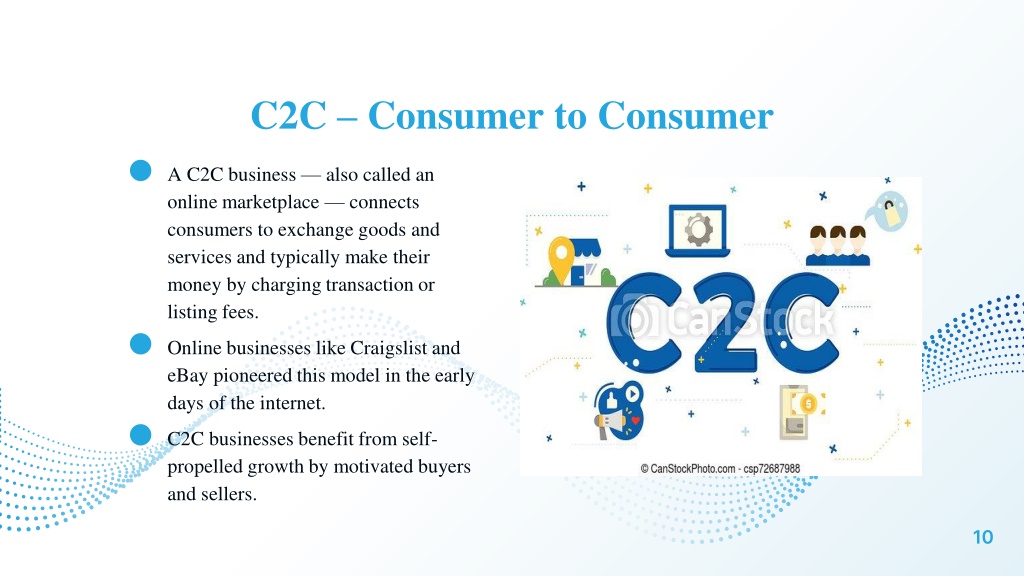 C2C – Consumer to Consumer

A C2C business — also called an online marketplace — connects consumers to exchange goods and services and typically make their money by charging transaction or listing fees.

Online businesses like Craigslist and eBay pioneered this model in the early days of the internet.

C2C businesses benefit from self-propelled growth by motivated buyers and sellers.

C2C

CanStock

© CanStockPhoto.com - csp72687988

10